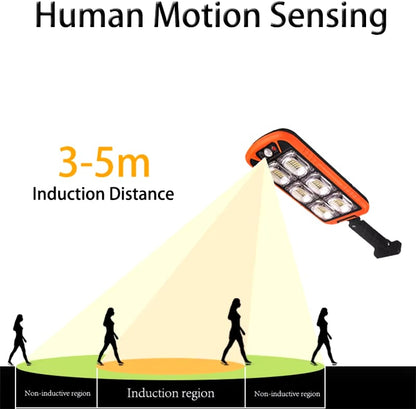 Human Motion Sensing

3-5m
Induction Distance

Non-inductive region

Induction region

Non-inductive region